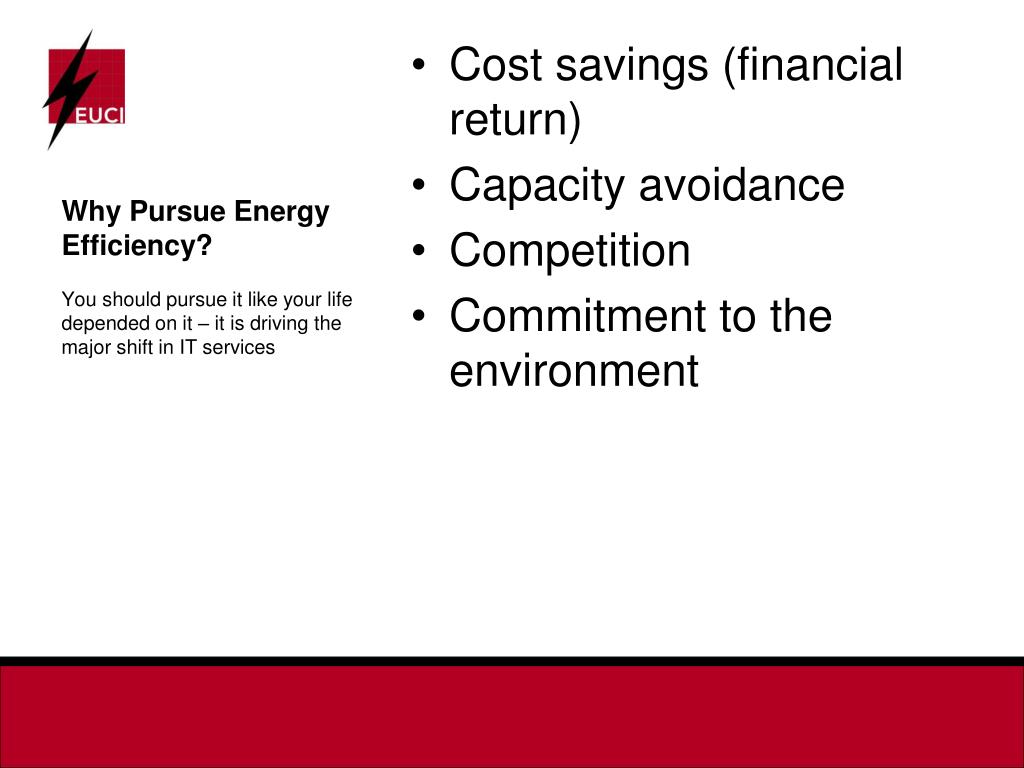 EUCI

Why Pursue Energy Efficiency?

You should pursue it like your life depended on it – it is driving the major shift in IT services

• Cost savings (financial return)
• Capacity avoidance
• Competition
• Commitment to the environment